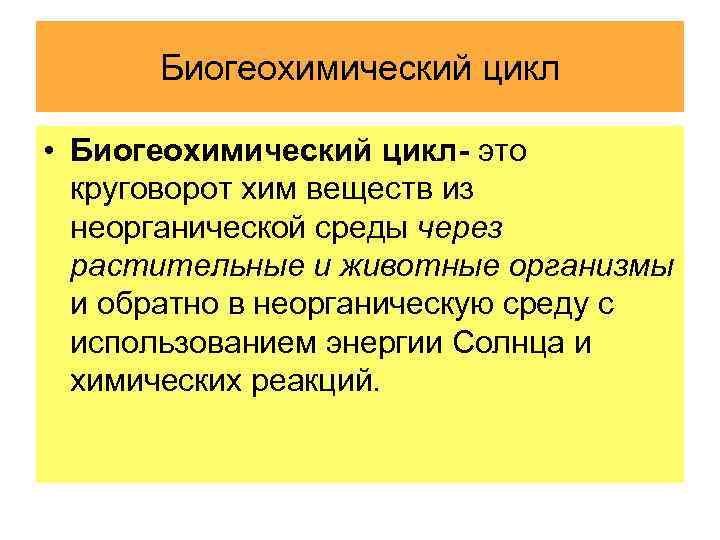 Биогеохимический цикл

• Биогеохимический цикл- это круговорот хим веществ из неорганической среды через растительные и животные организмы и обратно в неорганическую среду с использованием энергии Солнца и химических реакций.